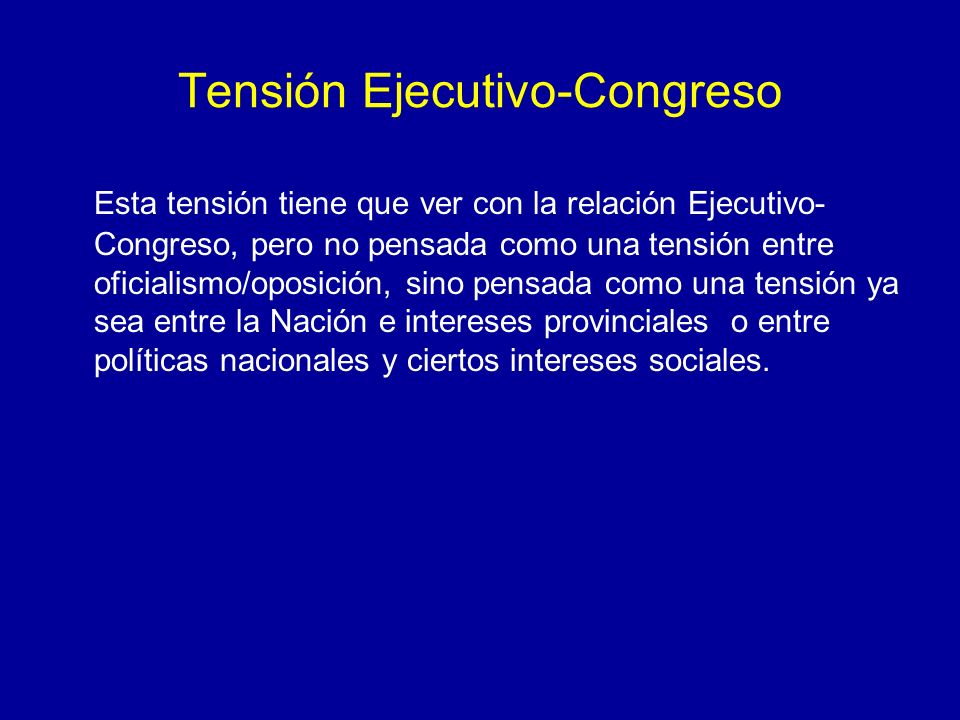 Tensión Ejecutivo-Congreso

Esta tensión tiene que ver con la relación Ejecutivo-Congreso, pero no pensada como una tensión entre oficialismo/oposición, sino pensada como una tensión ya sea entre la Nación e intereses provinciales o entre políticas nacionales y ciertos intereses sociales.